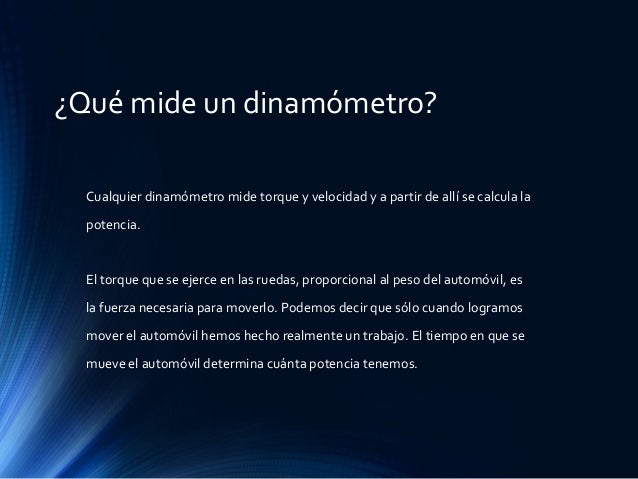 ¿Qué mide un dinamómetro?

Cualquier dinamómetro mide torque y velocidad y a partir de allí se calcula la potencia.

El torque que se ejerce en las ruedas, proporcional al peso del automóvil, es la fuerza necesaria para moverlo. Podemos decir que sólo cuando logramos mover el automóvil hemos hecho realmente un trabajo. El tiempo en que se mueve el automóvil determina cuánta potencia tenemos.